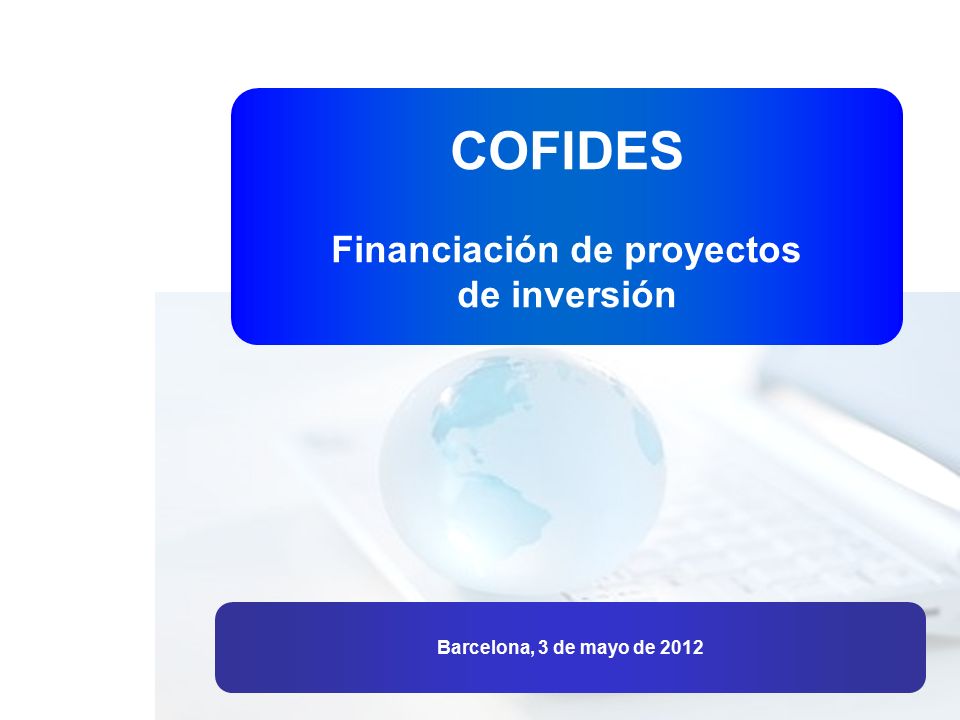 COFIDES

Financiación de proyectos de inversión

Barcelona, 3 de mayo de 2012